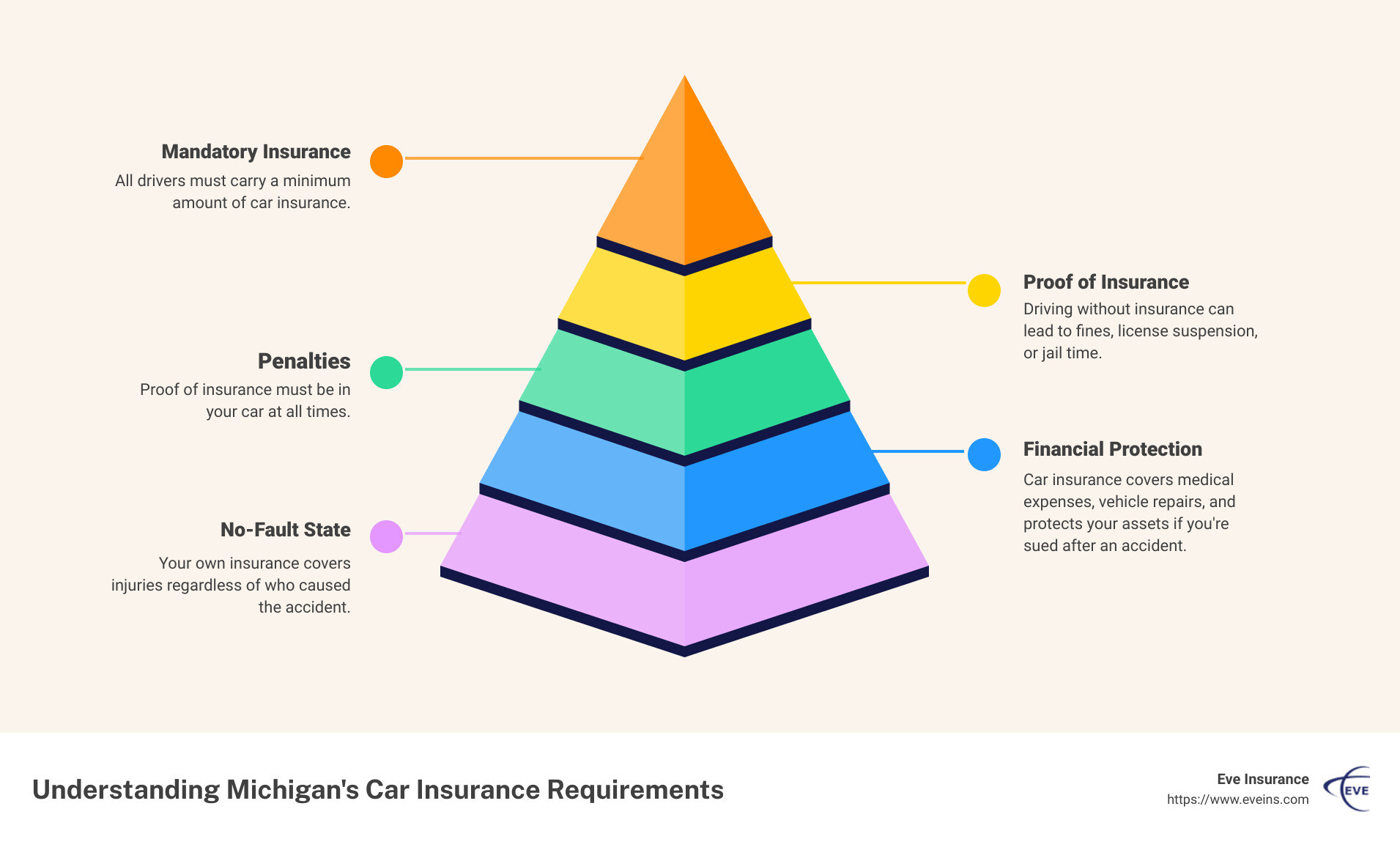 Mandatory Insurance
All drivers must carry a minimum amount of car insurance.

Proof of Insurance
Driving without insurance can lead to fines, license suspension, or jail time.

Penalties
Proof of insurance must be in your car at all times.

Financial Protection
Car insurance covers medical expenses, vehicle repairs, and protects your assets if you're sued after an accident.

No-Fault State
Your own insurance covers injuries regardless of who caused the accident.

Understanding Michigan's Car Insurance Requirements

Eve Insurance
https://www.eveins.com
EVE